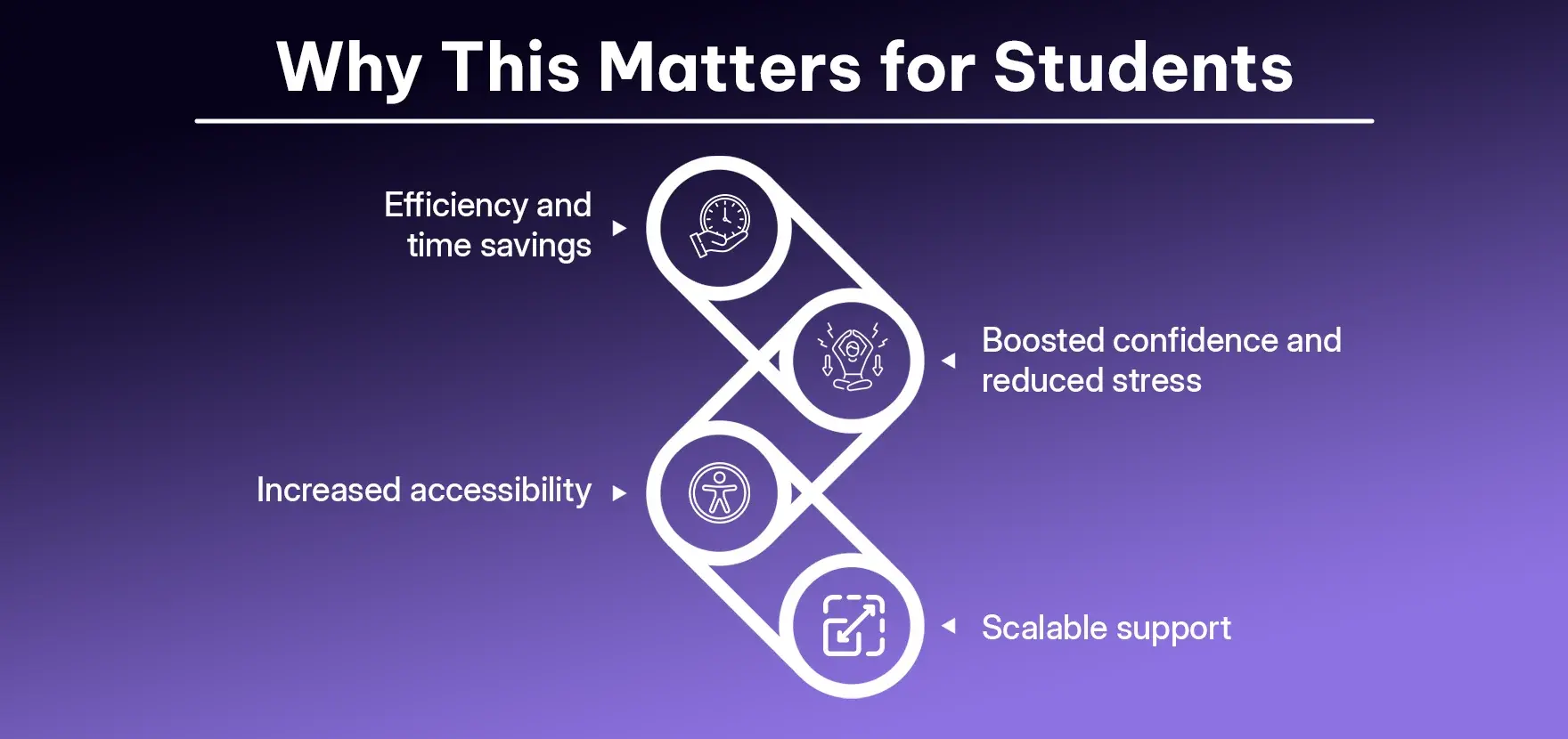 Why This Matters for Students

Efficiency and time savings

Boosted confidence and reduced stress

Increased accessibility

Scalable support